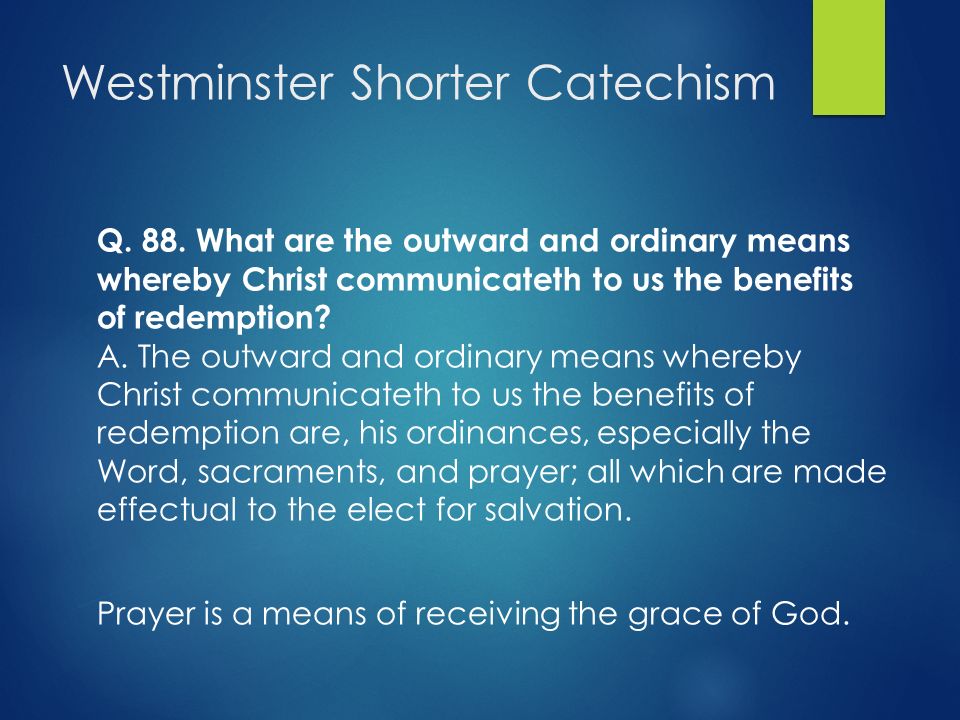 Westminster Shorter Catechism

Q. 88. What are the outward and ordinary means whereby Christ communicateth to us the benefits of redemption?
A. The outward and ordinary means whereby Christ communicateth to us the benefits of redemption are, his ordinances, especially the Word, sacraments, and prayer; all which are made effectual to the elect for salvation.

Prayer is a means of receiving the grace of God.